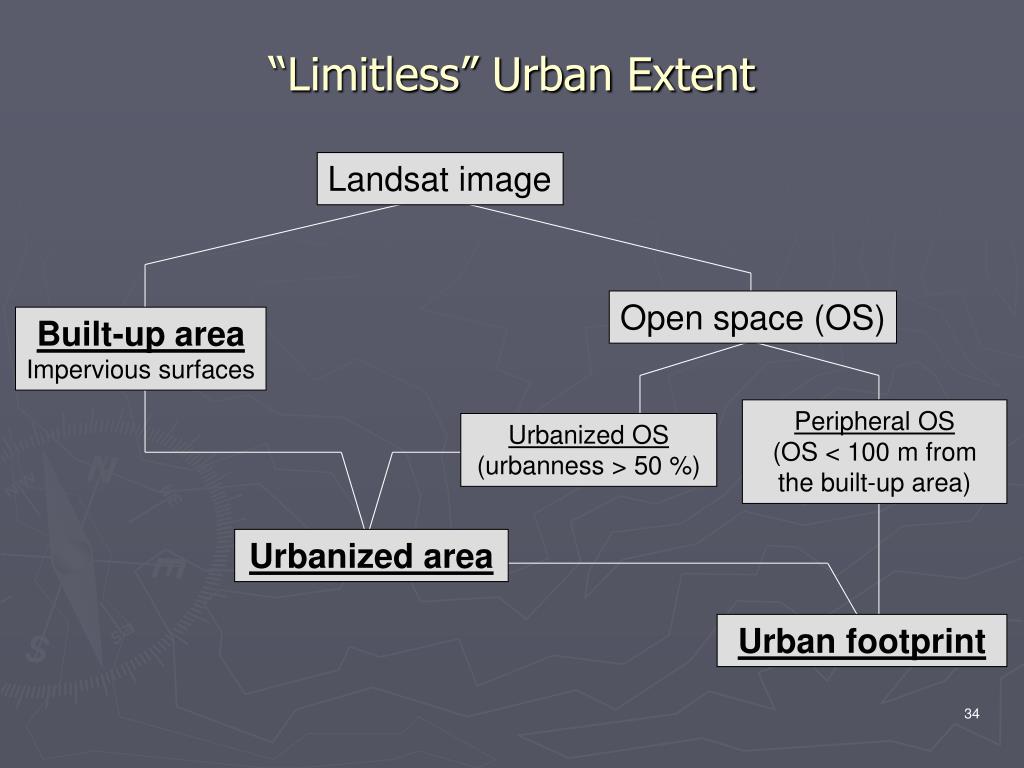 “Limitless” Urban Extent

Landsat image

Built-up area
Impervious surfaces

Open space (OS)

Urbanized OS
(urbanness > 50 %)

Peripheral OS
(OS < 100 m from the built-up area)

Urbanized area

Urban footprint

34